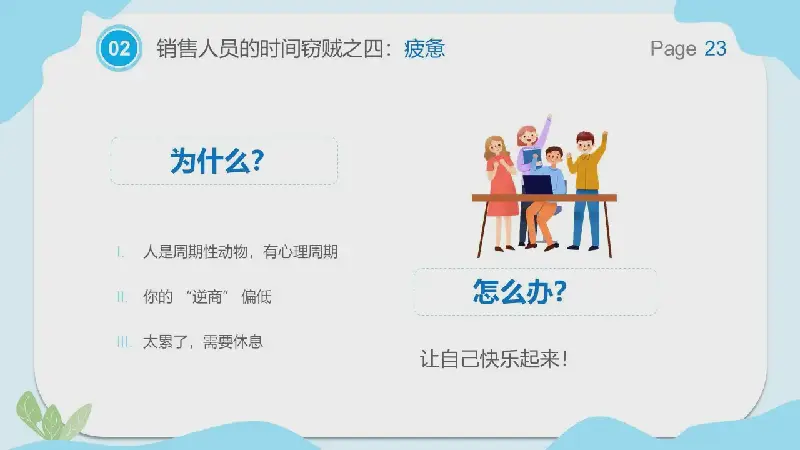 02 销售人员的时间窃贼之四：疲惫

Page 23

为什么?

I. 人是周期性动物，有心理周期

II. 你的“逆商”偏低

III. 太累了，需要休息

怎么办?

让自己快乐起来!